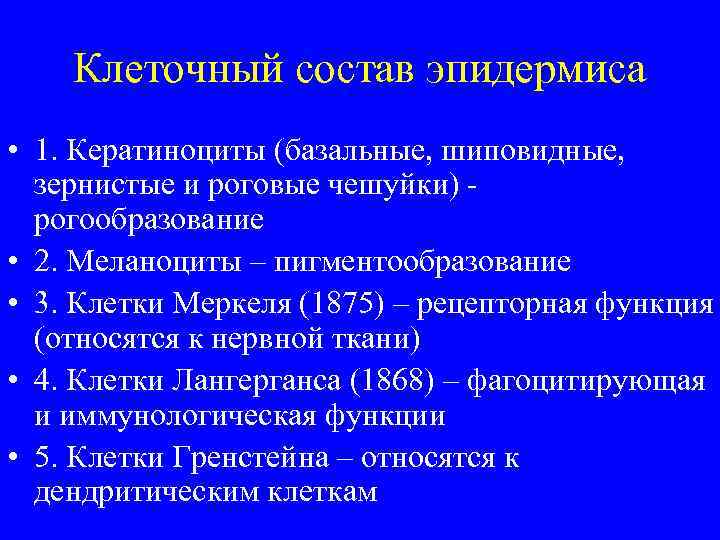 Клеточный состав эпидермиса

• 1. Кератиноциты (базальные, шиповидные, зернистые и роговые чешуйки) - рогообразование

• 2. Меланоциты – пигментообразование

• 3. Клетки Меркеля (1875) – рецепторная функция (относятся к нервной ткани)

• 4. Клетки Лангерганса (1868) – фагоцитирующая и иммунологическая функции

• 5. Клетки Гренстейна – относятся к дендритическим клеткам